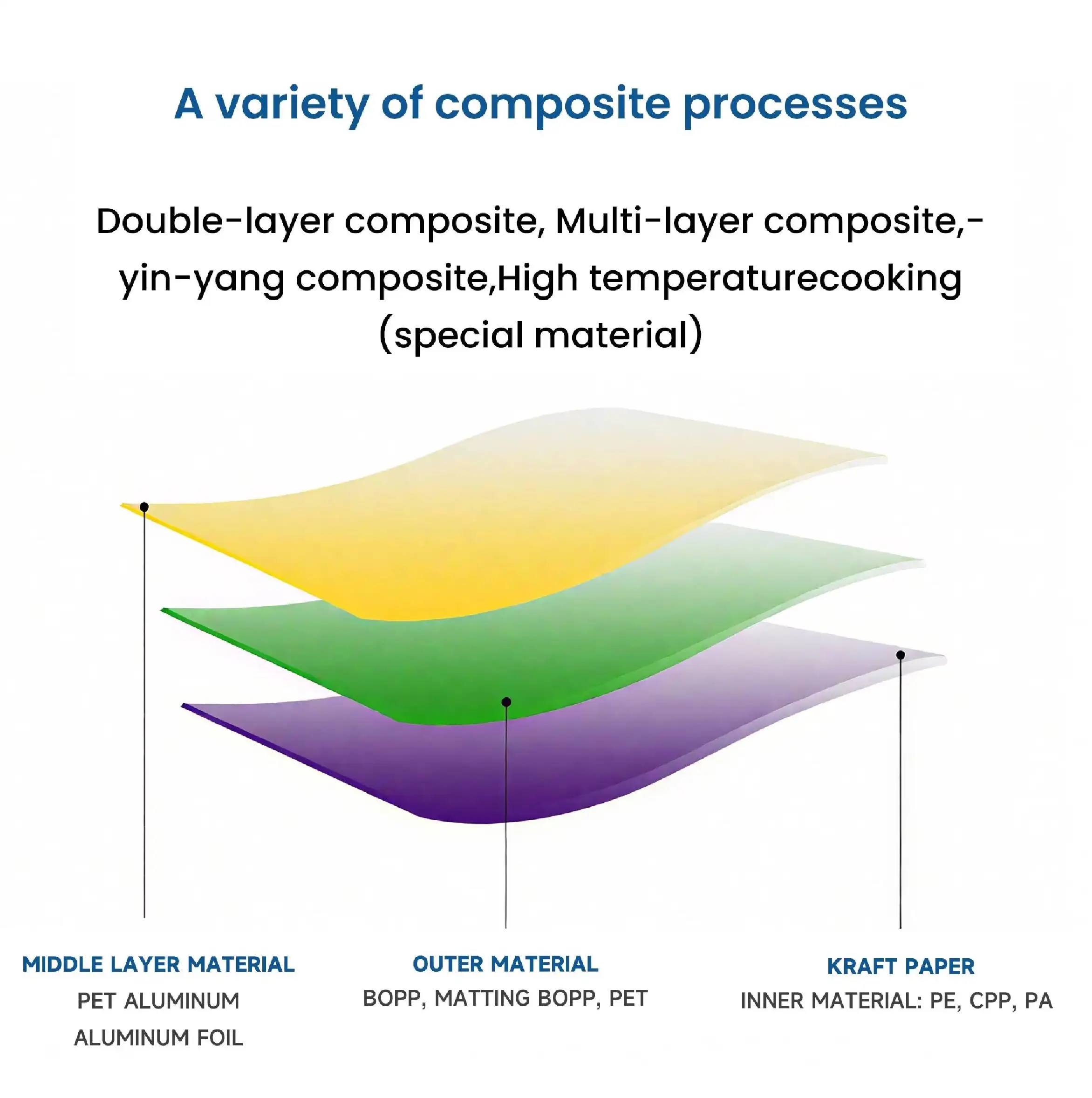 A variety of composite processes

Double-layer composite, Multi-layer composite,-yin-yang composite,High temperaturecooking (special material)

MIDDLE LAYER MATERIAL
PET ALUMINUM
ALUMINUM FOIL

OUTER MATERIAL
BOPP, MATTING BOPP, PET

KRAFT PAPER
INNER MATERIAL: PE, CPP, PA